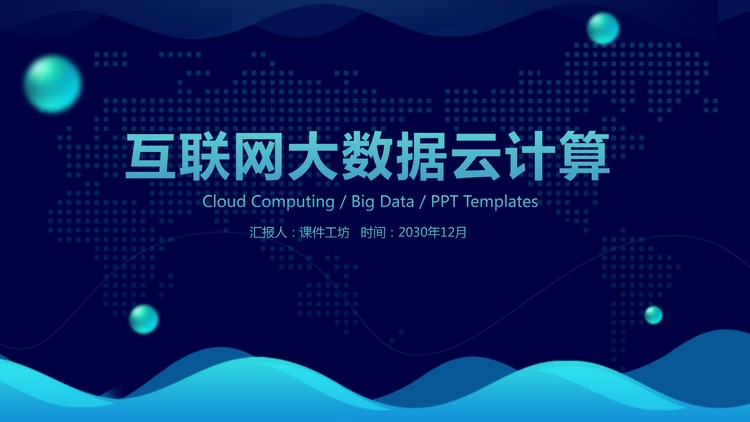 互联网大数据云计算

Cloud Computing / Big Data / PPT Templates

汇报人：课件工坊　时间：2030年12月